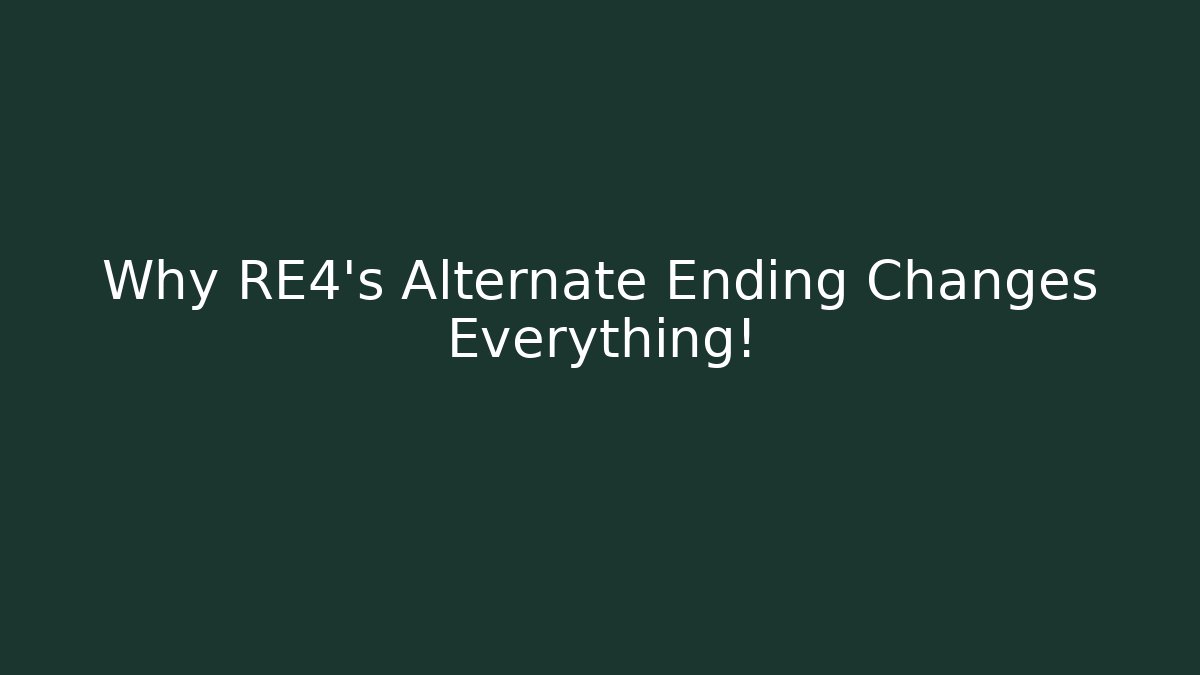 Why RE4's Alternate Ending Changes Everything!